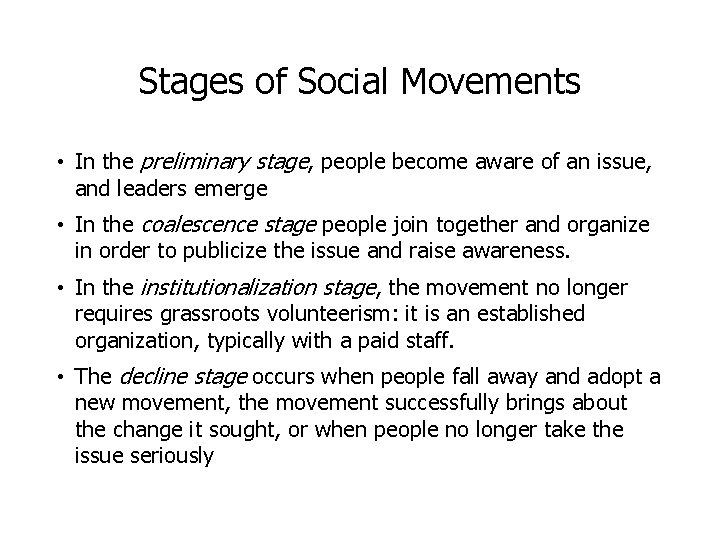 Stages of Social Movements

• In the preliminary stage, people become aware of an issue, and leaders emerge

• In the coalescence stage people join together and organize in order to publicize the issue and raise awareness.

• In the institutionalization stage, the movement no longer requires grassroots volunteerism: it is an established organization, typically with a paid staff.

• The decline stage occurs when people fall away and adopt a new movement, the movement successfully brings about the change it sought, or when people no longer take the issue seriously